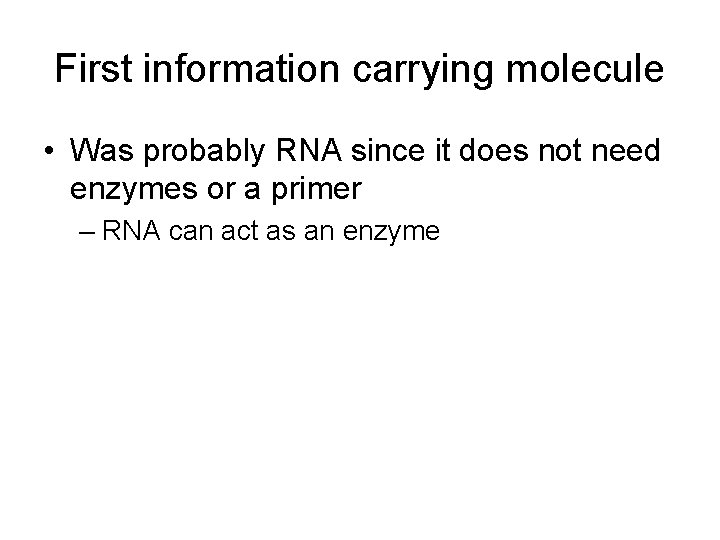 First information carrying molecule

• Was probably RNA since it does not need enzymes or a primer

– RNA can act as an enzyme